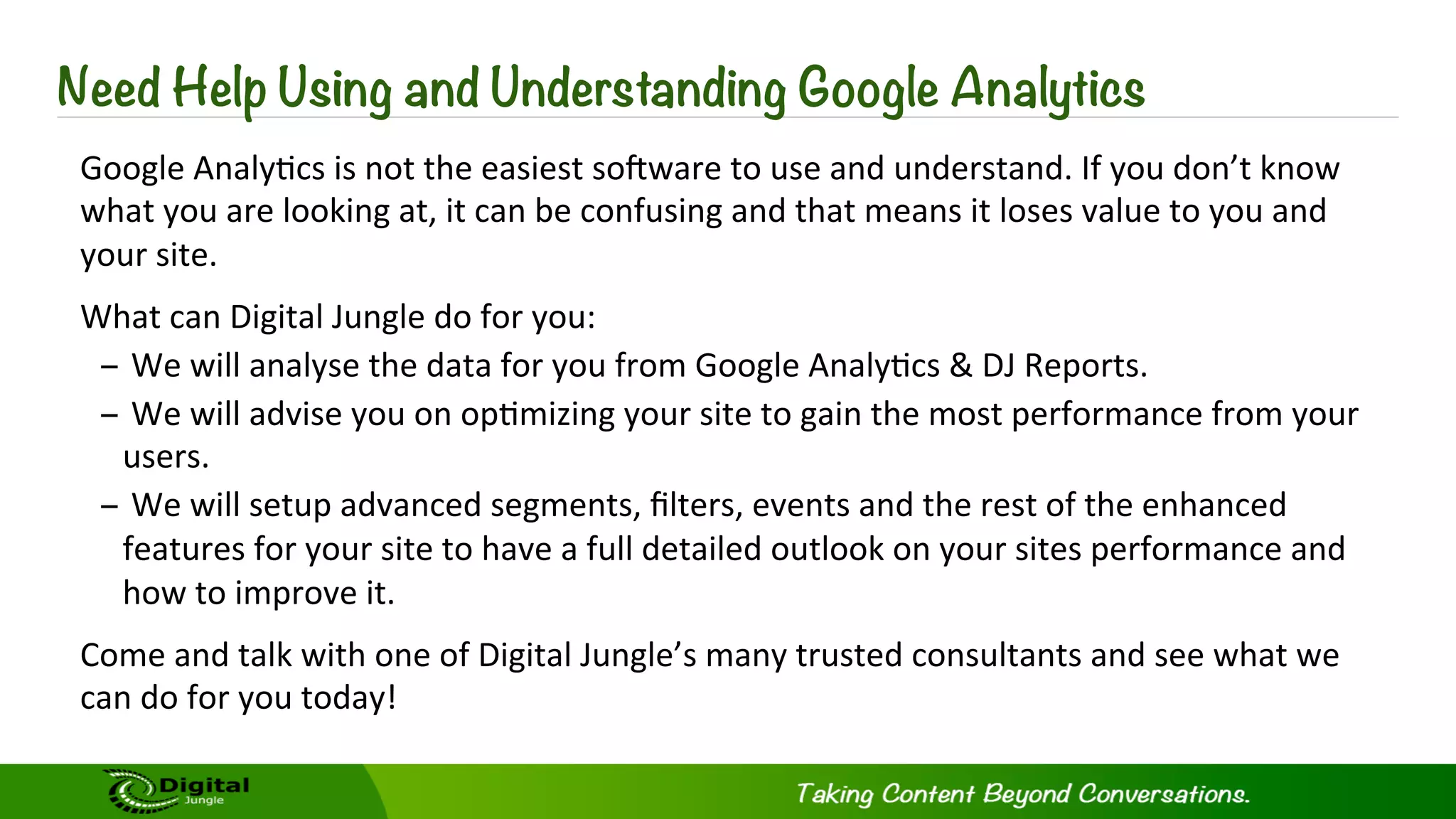 Need Help Using and Understanding Google Analytics

Google Analytics is not the easiest software to use and understand. If you don't know what you are looking at, it can be confusing and that means it loses value to you and your site.

What can Digital Jungle do for you:

– We will analyse the data for you from Google Analytics & DJ Reports.
– We will advise you on optimizing your site to gain the most performance from your users.
– We will setup advanced segments, filters, events and the rest of the enhanced features for your site to have a full detailed outlook on your sites performance and how to improve it.

Come and talk with one of Digital Jungle's many trusted consultants and see what we can do for you today!

Digital Jungle

Taking Content Beyond Conversations.